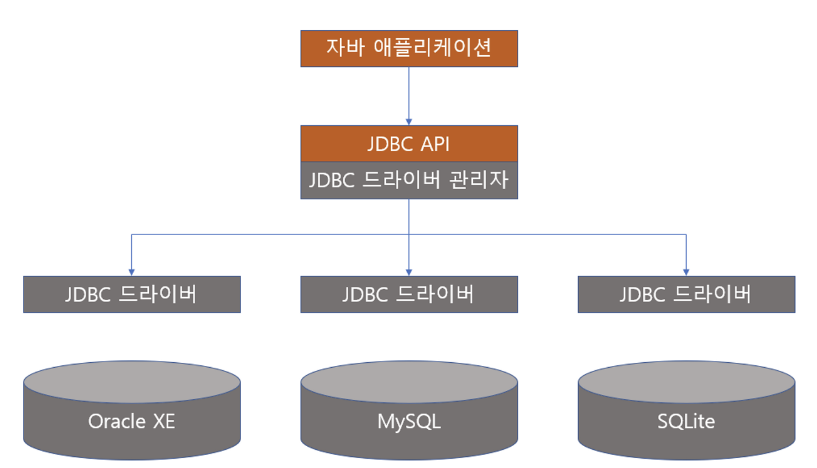 자바 애플리케이션

JDBC API

JDBC 드라이버 관리자

JDBC 드라이버

JDBC 드라이버

JDBC 드라이버

Oracle XE

MySQL

SQLite